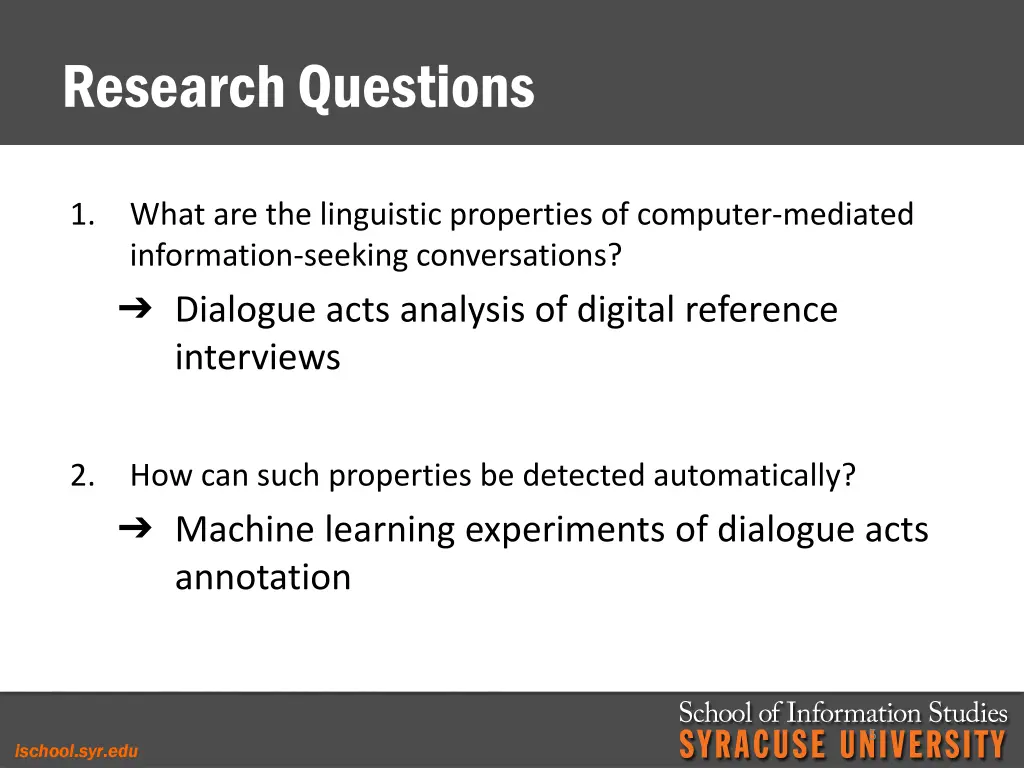 Research Questions

1. What are the linguistic properties of computer-mediated information-seeking conversations?

➔ Dialogue acts analysis of digital reference interviews

2. How can such properties be detected automatically?

➔ Machine learning experiments of dialogue acts annotation

ischool.syr.edu

School of Information Studies
SYRACUSE UNIVERSITY